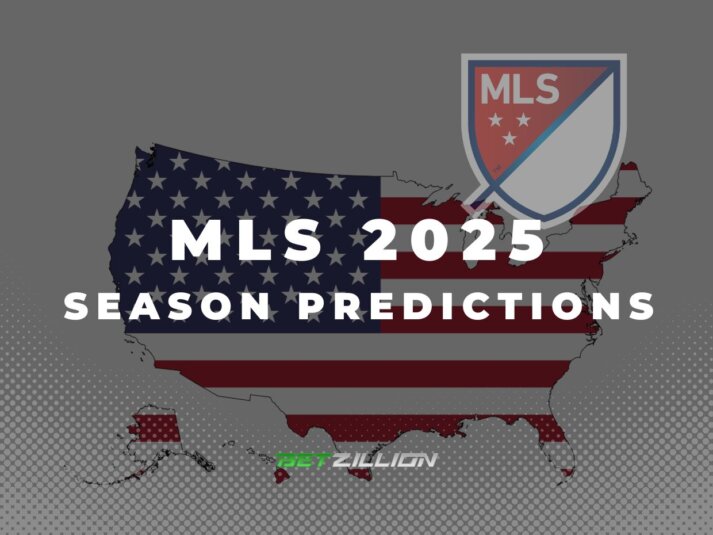 MLS

MLS 2025
SEASON PREDICTIONS

BETZILLION